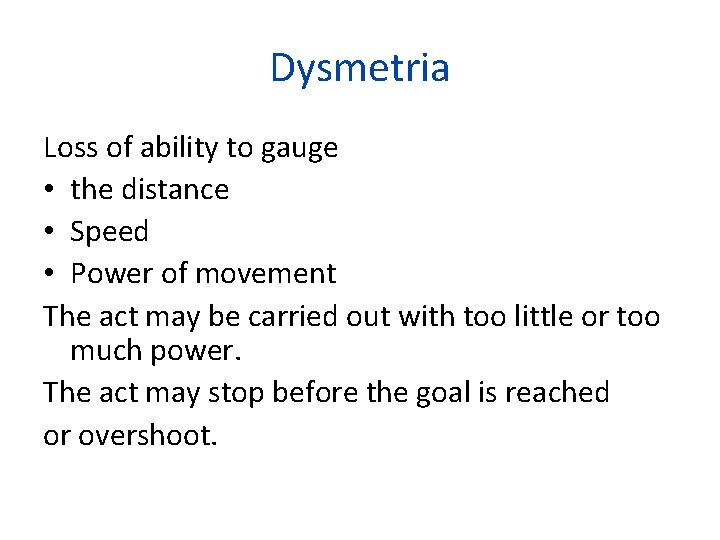 Dysmetria

Loss of ability to gauge

• the distance
• Speed
• Power of movement

The act may be carried out with too little or too much power.

The act may stop before the goal is reached
or overshoot.